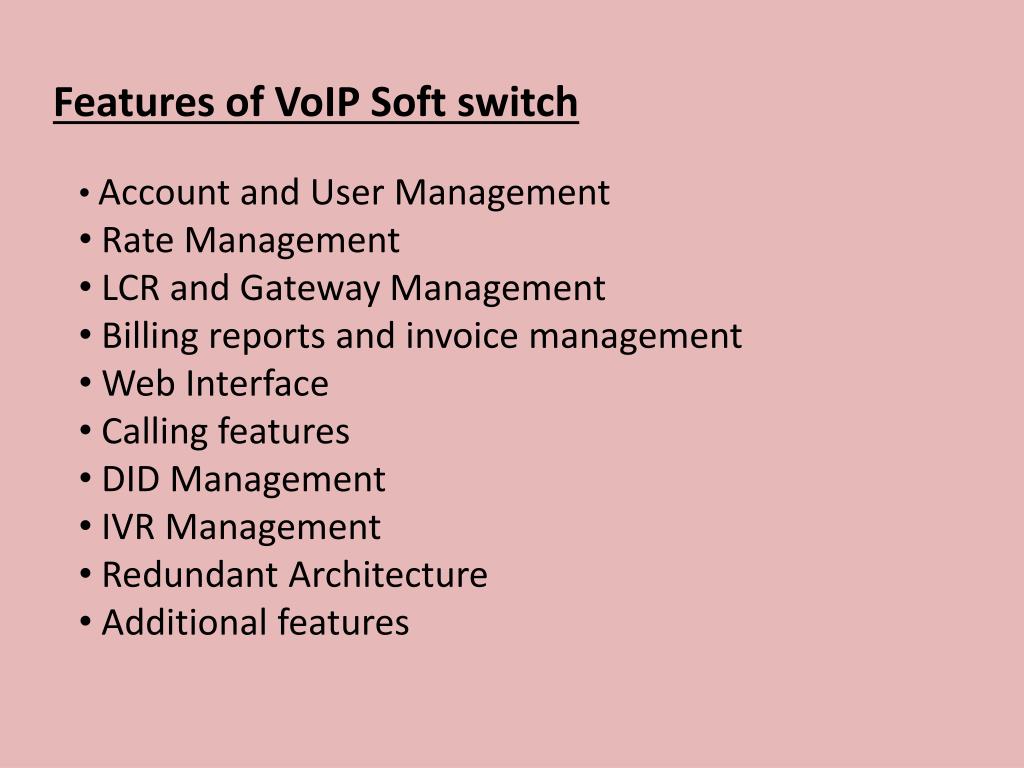 Features of VoIP Soft switch

• Account and User Management
• Rate Management
• LCR and Gateway Management
• Billing reports and invoice management
• Web Interface
• Calling features
• DID Management
• IVR Management
• Redundant Architecture
• Additional features